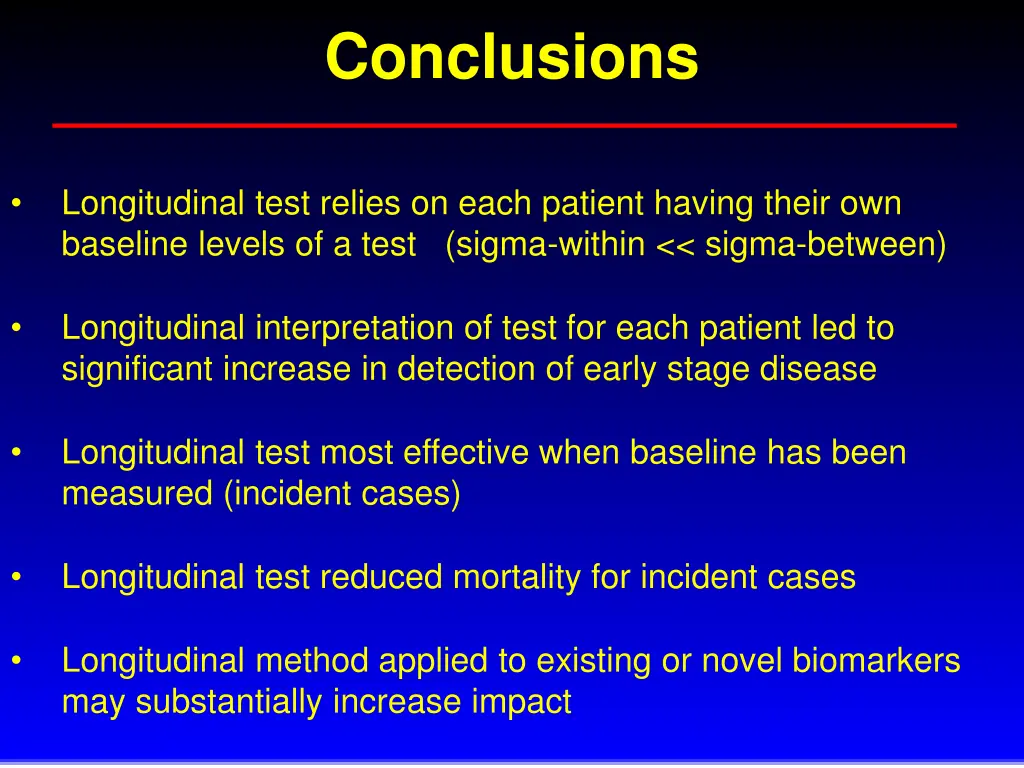 Conclusions

• Longitudinal test relies on each patient having their own baseline levels of a test (sigma-within << sigma-between)

• Longitudinal interpretation of test for each patient led to significant increase in detection of early stage disease

• Longitudinal test most effective when baseline has been measured (incident cases)

• Longitudinal test reduced mortality for incident cases

• Longitudinal method applied to existing or novel biomarkers may substantially increase impact